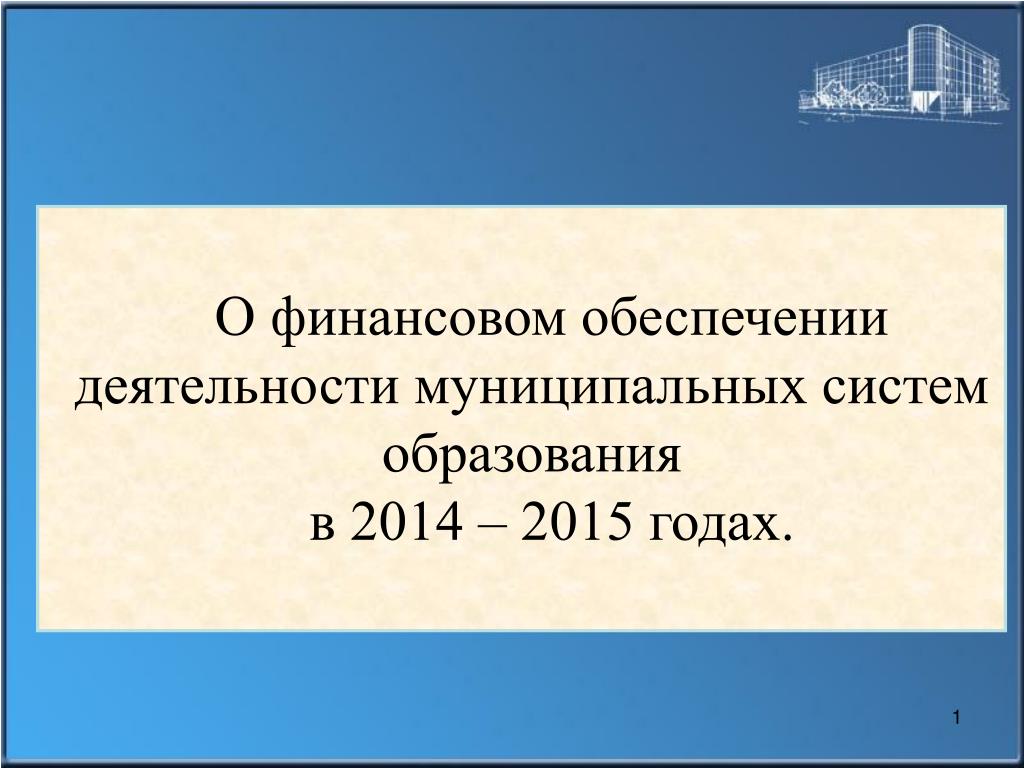 О финансовом обеспечении деятельности муниципальных систем образования
в 2014 – 2015 годах.

1